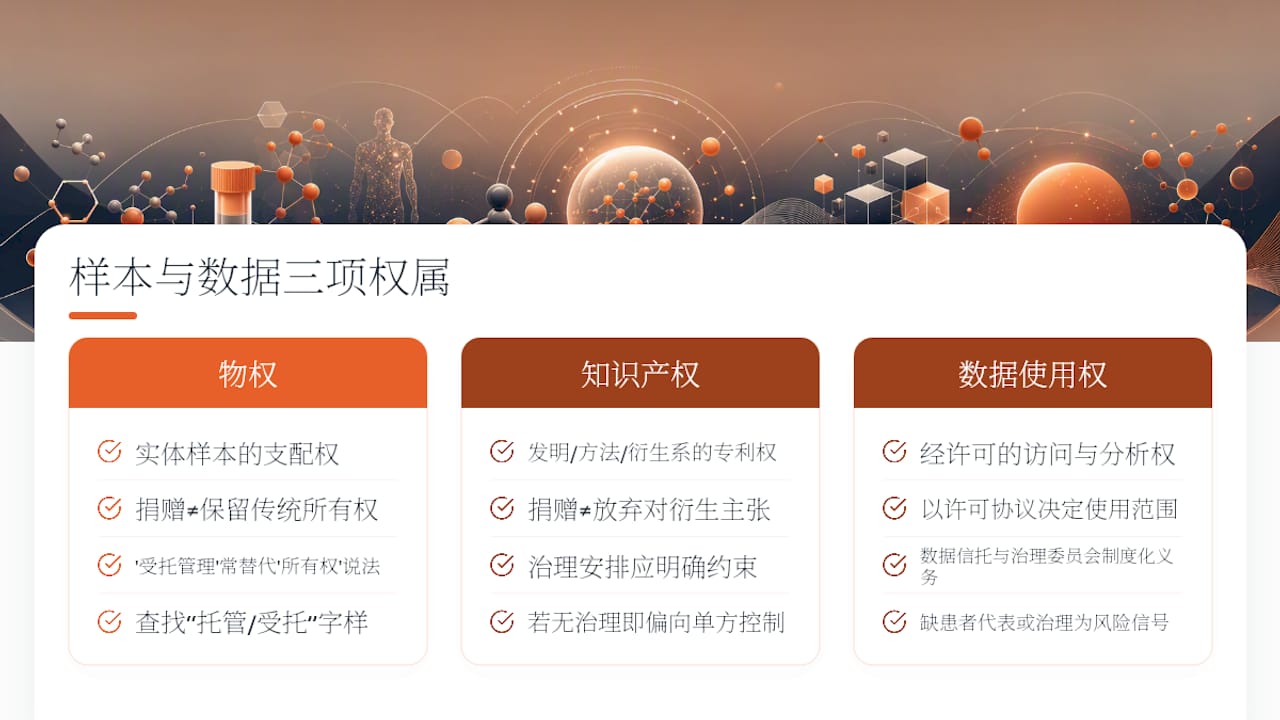 样本与数据三项权属

物权

实体样本的支配权

捐赠≠保留传统所有权

'受托管理'常替代'所有权'说法

查找"托管/受托"字样

知识产权

发明/方法/衍生系的专利权

捐赠≠放弃对衍生主张

治理安排应明确约束

若无治理即偏向单方控制

数据使用权

经许可的访问与分析权

以许可协议决定使用范围

数据信托与治理委员会制度化义务

缺患者代表或治理为风险信号